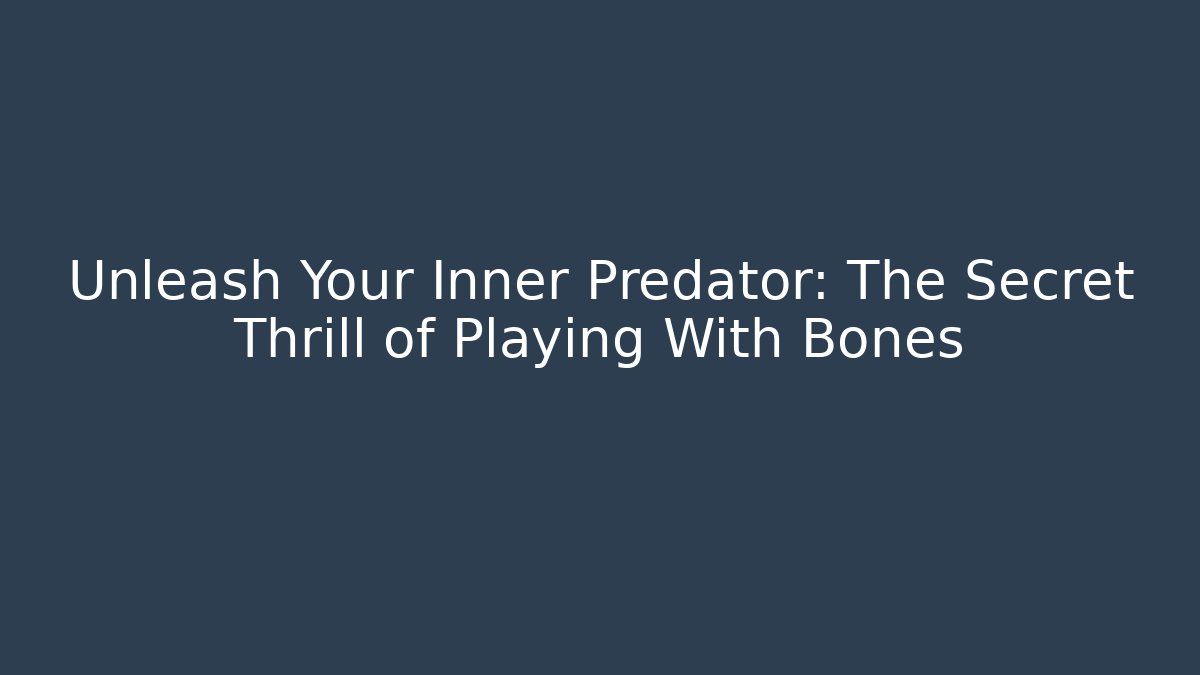 Unleash Your Inner Predator: The Secret Thrill of Playing With Bones